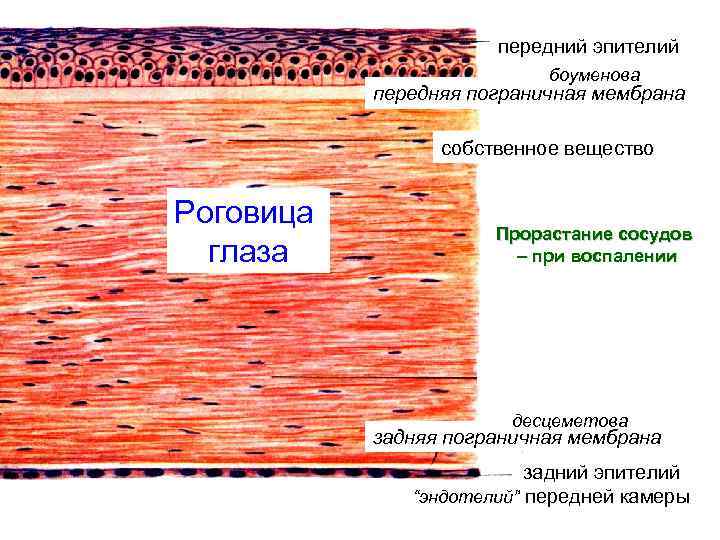 передний эпителий

боуменова
передняя пограничная мембрана

собственное вещество

Роговица глаза

Прорастание сосудов – при воспалении

десцеметова
задняя пограничная мембрана

задний эпителий
"эндотелий" передней камеры